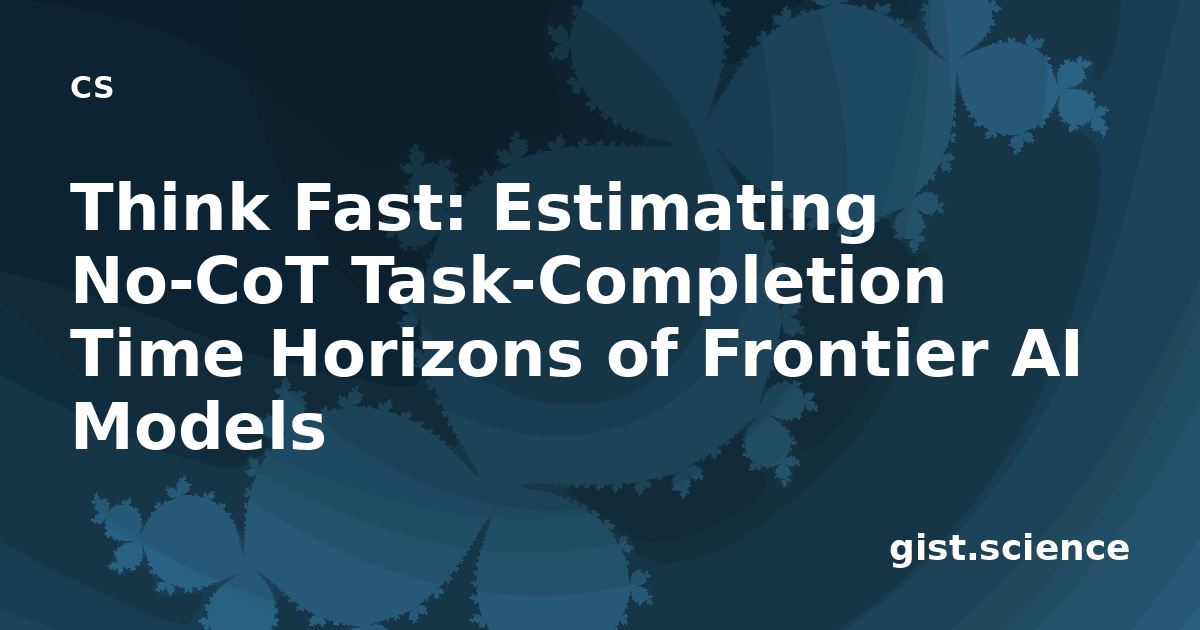 CS

Think Fast: Estimating No-CoT Task-Completion Time Horizons of Frontier AI Models

gist.science